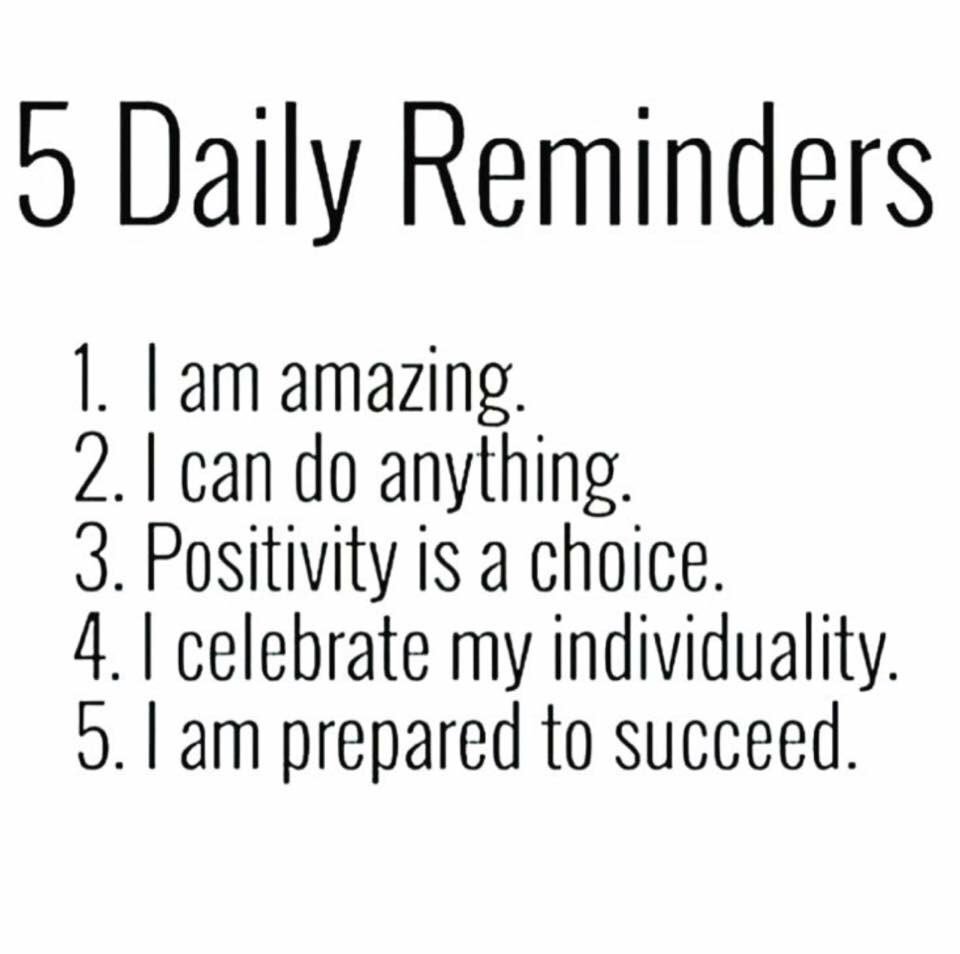 5 Daily Reminders

1. I am amazing.
2. I can do anything.
3. Positivity is a choice.
4. I celebrate my individuality.
5. I am prepared to succeed.